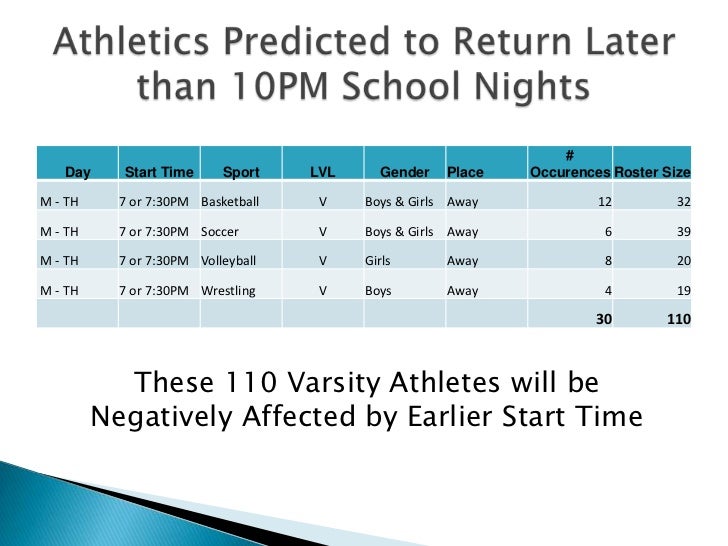 Athletics Predicted to Return Later than 10PM School Nights

| Day | Start Time | Sport | LVL | Gender | Place | # Occurences | Roster Size |
|---|---|---|---|---|---|---|---|
| M - TH | 7 or 7:30PM | Basketball | V | Boys & Girls | Away | 12 | 32 |
| M - TH | 7 or 7:30PM | Soccer | V | Boys & Girls | Away | 6 | 39 |
| M - TH | 7 or 7:30PM | Volleyball | V | Girls | Away | 8 | 20 |
| M - TH | 7 or 7:30PM | Wrestling | V | Boys | Away | 4 | 19 |
| | | | | | | 30 | 110 |

These 110 Varsity Athletes will be Negatively Affected by Earlier Start Time